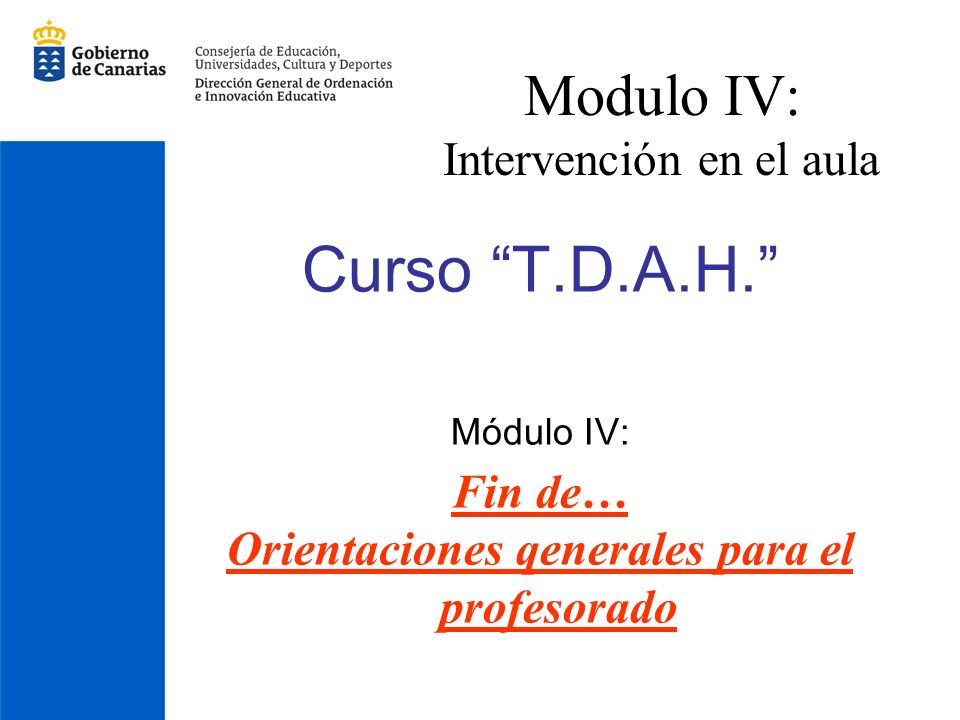 Gobierno de Canarias

Consejería de Educación, Universidades, Cultura y Deportes
Dirección General de Ordenación e Innovación Educativa

Modulo IV:
Intervención en el aula

Curso “T.D.A.H.”

Módulo IV:
Fin de…
Orientaciones generales para el profesorado